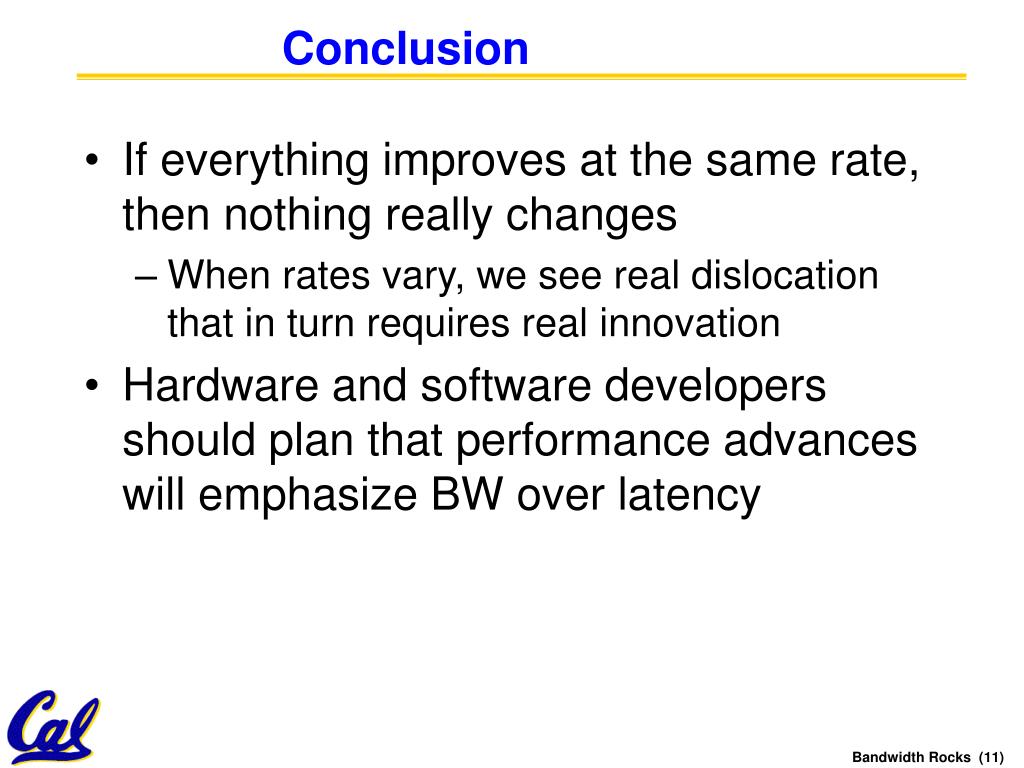 Conclusion

• If everything improves at the same rate, then nothing really changes
– When rates vary, we see real dislocation that in turn requires real innovation
• Hardware and software developers should plan that performance advances will emphasize BW over latency

Cal

Bandwidth Rocks (11)